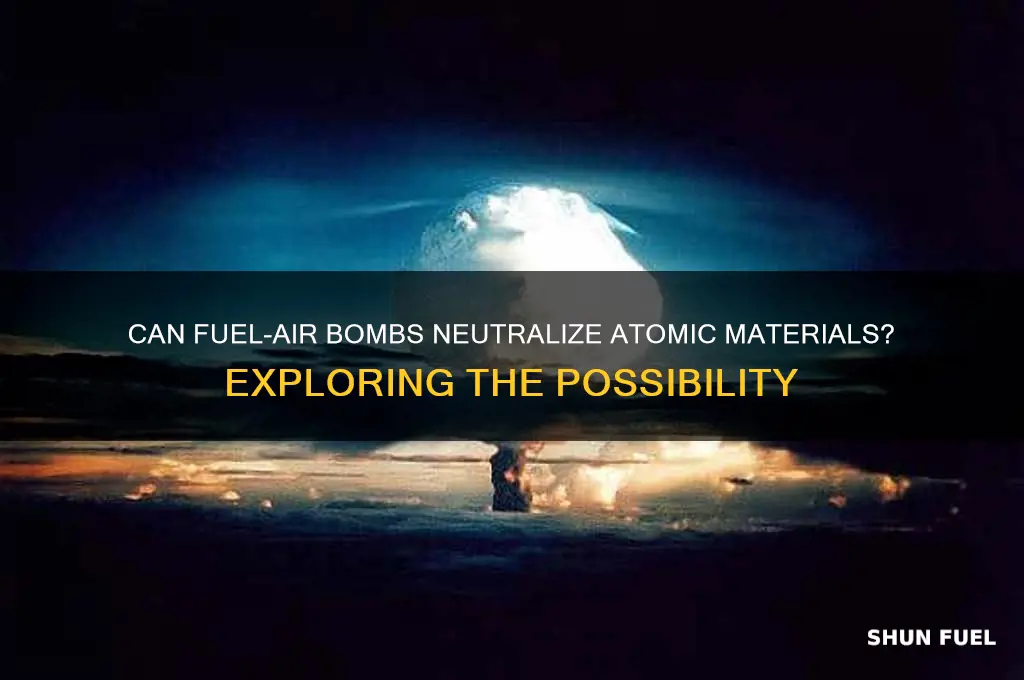 CAN FUEL-AIR BOMBS NEUTRALIZE ATOMIC MATERIALS?
EXPLORING THE POSSIBILITY

SHUN FUEL